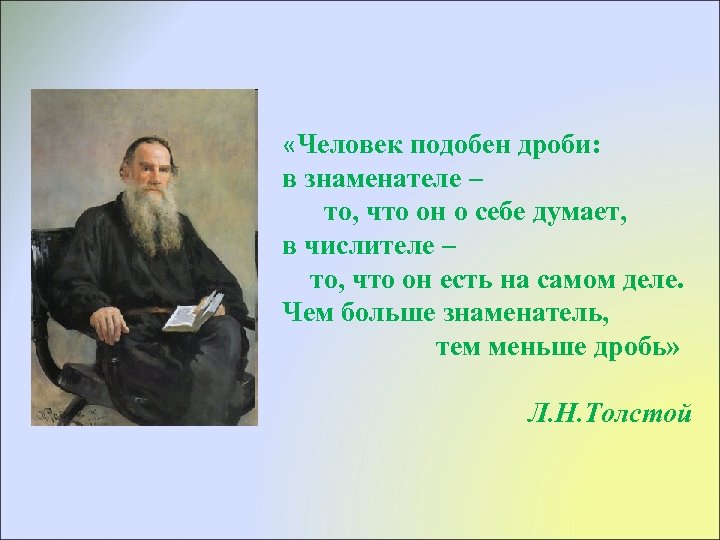 «Человек подобен дроби:
в знаменателе –
то, что он о себе думает,
в числителе –
то, что он есть на самом деле.
Чем больше знаменатель,
тем меньше дробь»

Л.Н.Толстой